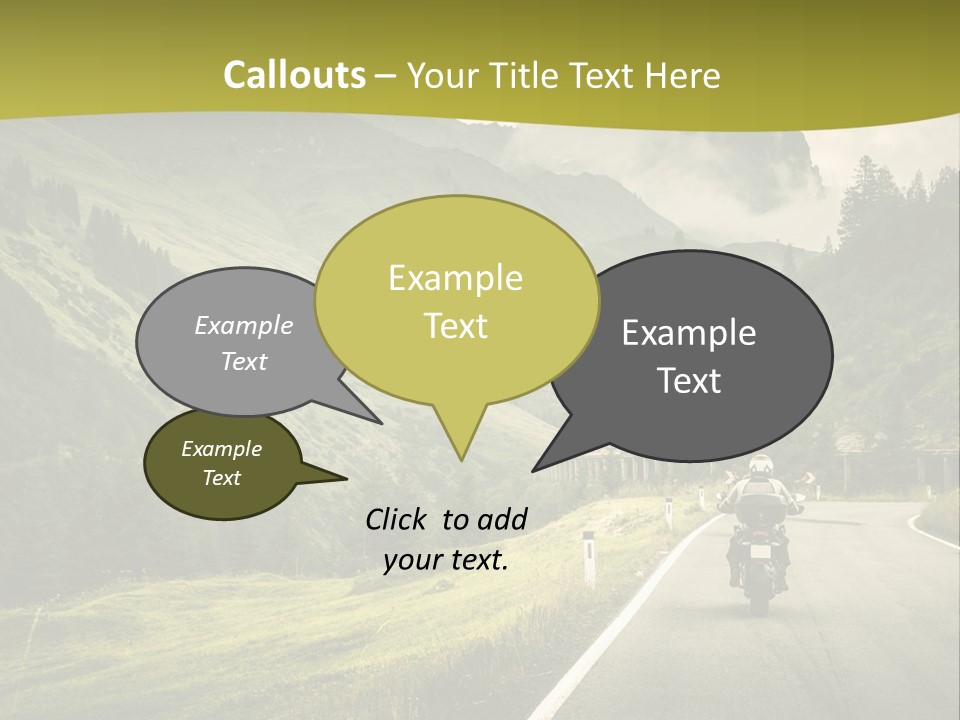 Callouts – Your Title Text Here

Example Text

Example Text

Example Text

Example Text

Click to add your text.